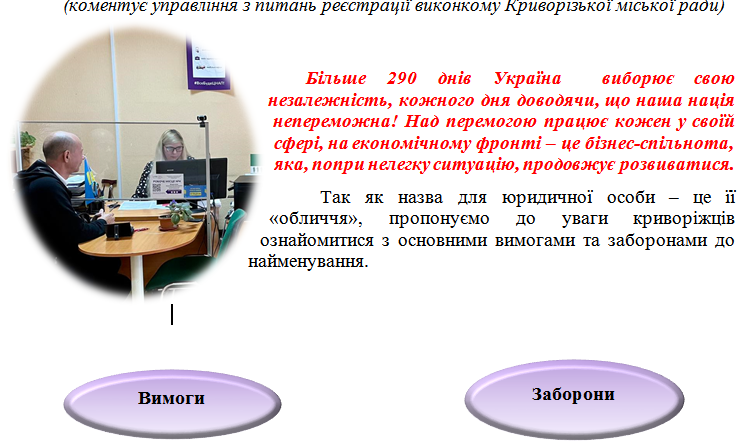 (коментує управління з питань реєстрації виконкому Криворізької міської ради)

Більше 290 днів Україна виборює свою незалежність, кожного дня доводячи, що наша нація непереможна! Над перемогою працює кожен у своїй сфері, на економічному фронті – це бізнес-спільнота, яка, попри нелегку ситуацію, продовжує розвиватися.

Так як назва для юридичної особи – це її «обличчя», пропонуємо до уваги криворіжців ознайомитися з основними вимогами та заборонами до найменування.

Вимоги

Заборони